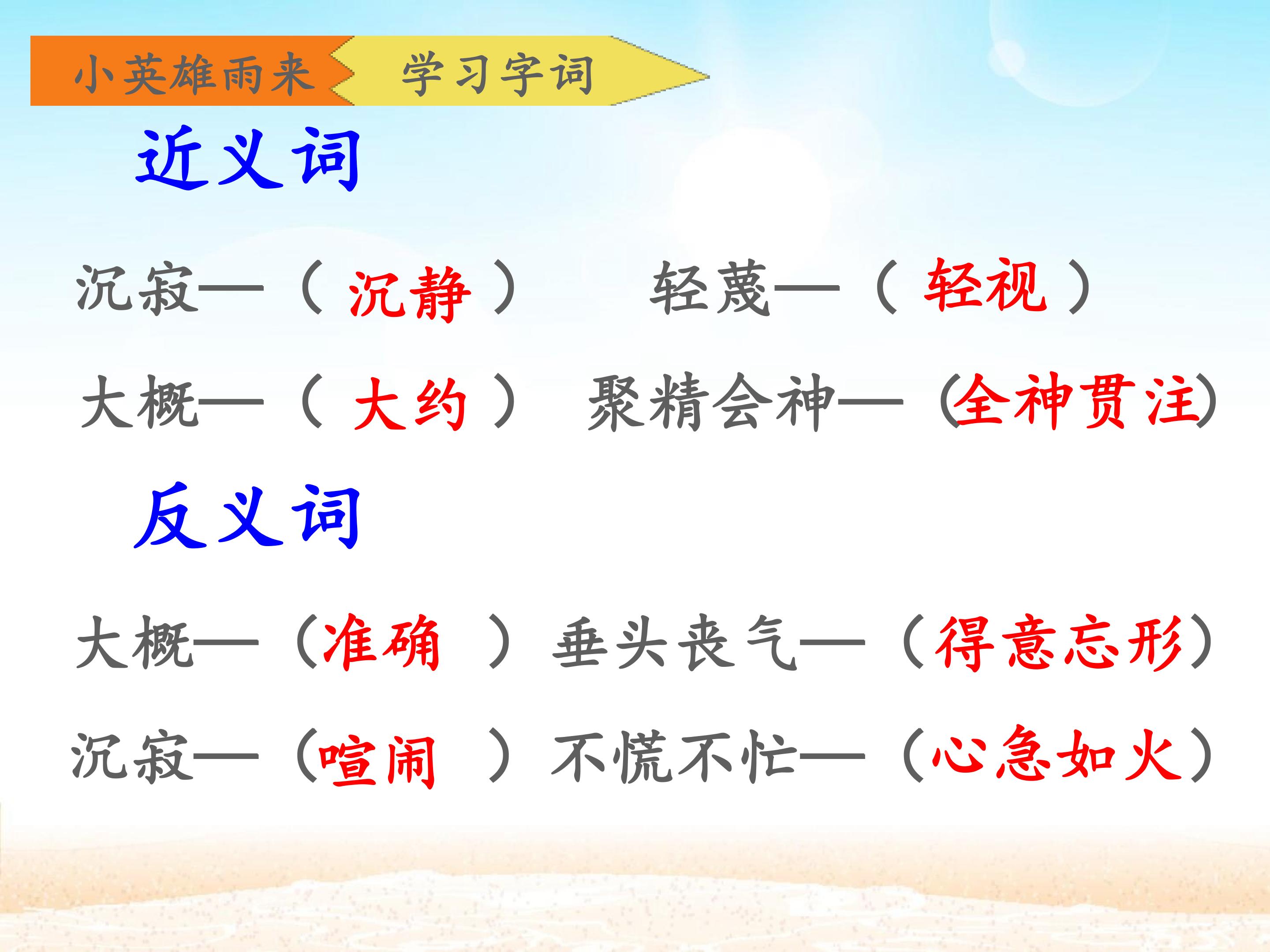 小英雄雨来 学习字词

近义词

沉寂—（沉静） 轻蔑—（轻视）

大概—（大约） 聚精会神—（全神贯注）

反义词

大概—（准确） 垂头丧气—（得意忘形）

沉寂—（喧闹） 不慌不忙—（心急如火）